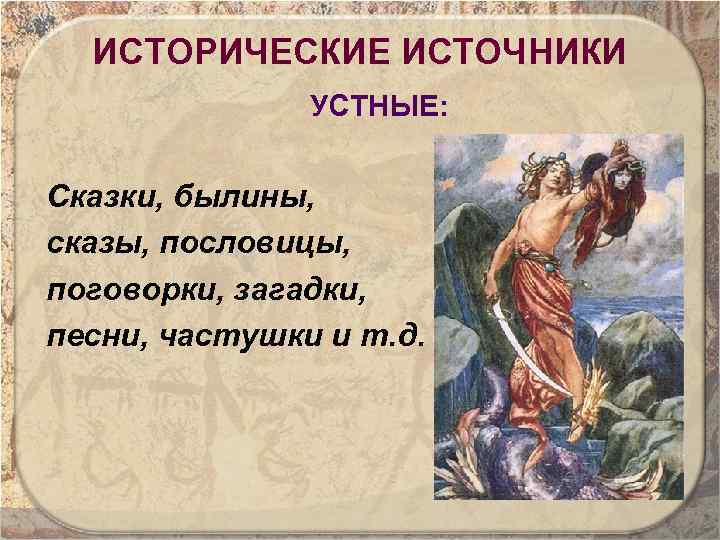 ИСТОРИЧЕСКИЕ ИСТОЧНИКИ

УСТНЫЕ:

Сказки, былины, сказы, пословицы, поговорки, загадки, песни, частушки и т.д.